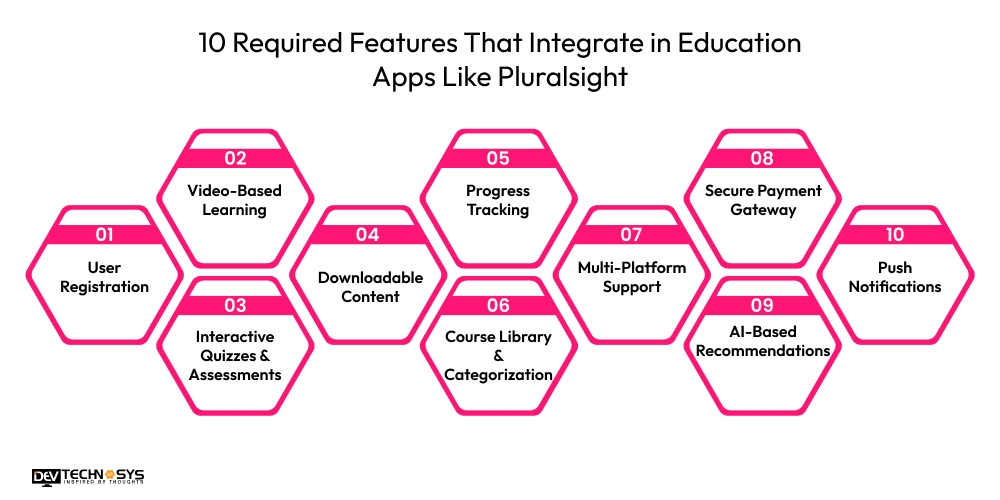 10 Required Features That Integrate in Education Apps Like Pluralsight

01
User Registration

02
Video-Based Learning

03
Interactive Quizzes & Assessments

04
Downloadable Content

05
Progress Tracking

06
Course Library & Categorization

07
Multi-Platform Support

08
Secure Payment Gateway

09
AI-Based Recommendations

10
Push Notifications

DEV TECHNOSYS
INSPIRED BY THOUGHTS